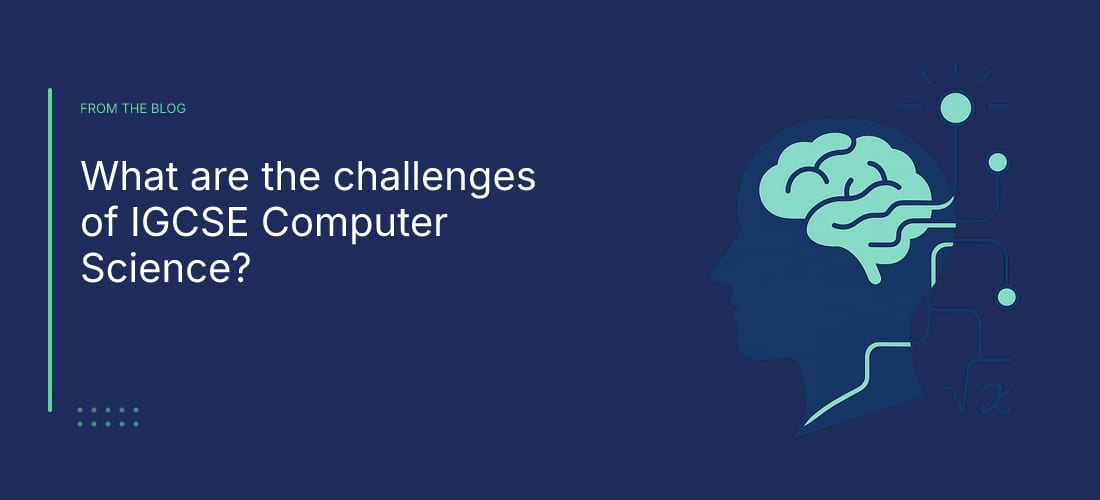 FROM THE BLOG

What are the challenges of IGCSE Computer Science?

$\sqrt{x}$